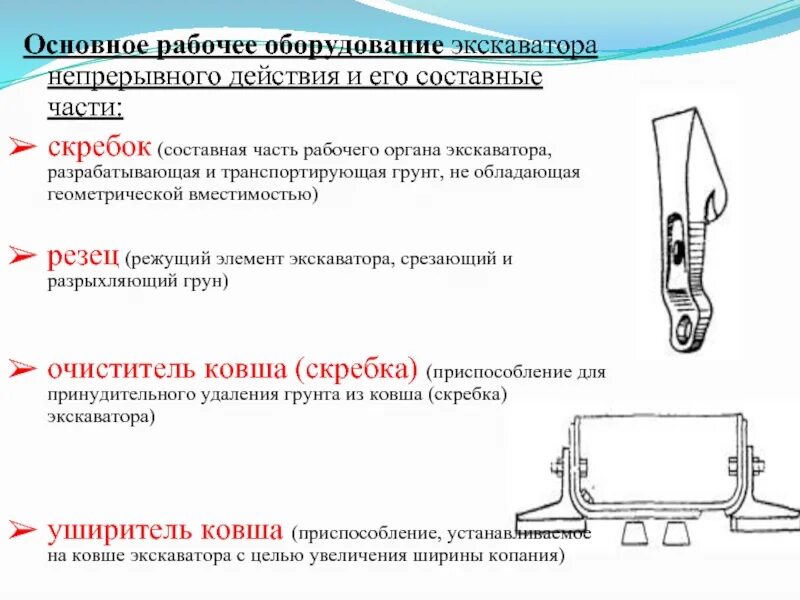 Основное рабочее оборудование экскаватора непрерывного действия и его составные части:

➢ скребок (составная часть рабочего органа экскаватора, разрабатывающая и транспортирующая грунт, не обладающая геометрической вместимостью)

➢ резец (режущий элемент экскаватора, срезающий и разрыхляющий грун)

➢ очиститель ковша (скребка) (приспособление для принудительного удаления грунта из ковша (скребка) экскаватора)

➢ уширитель ковша (приспособление, устанавливаемое на ковше экскаватора с целью увеличения ширины копания)